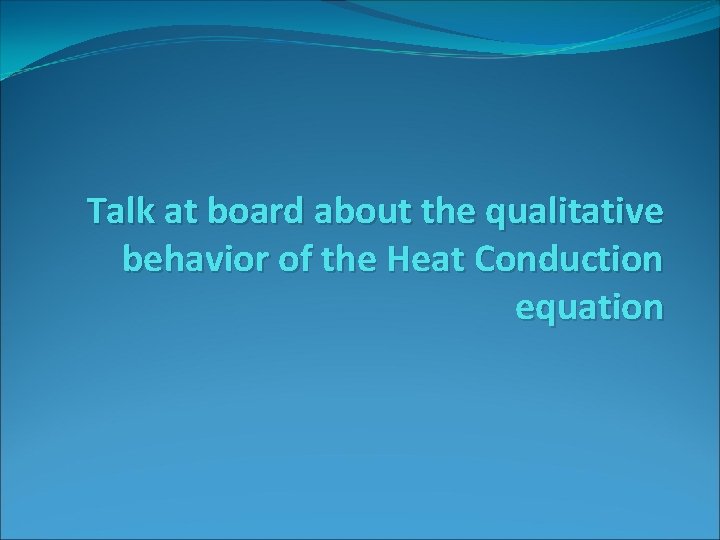 Talk at board about the qualitative behavior of the Heat Conduction equation